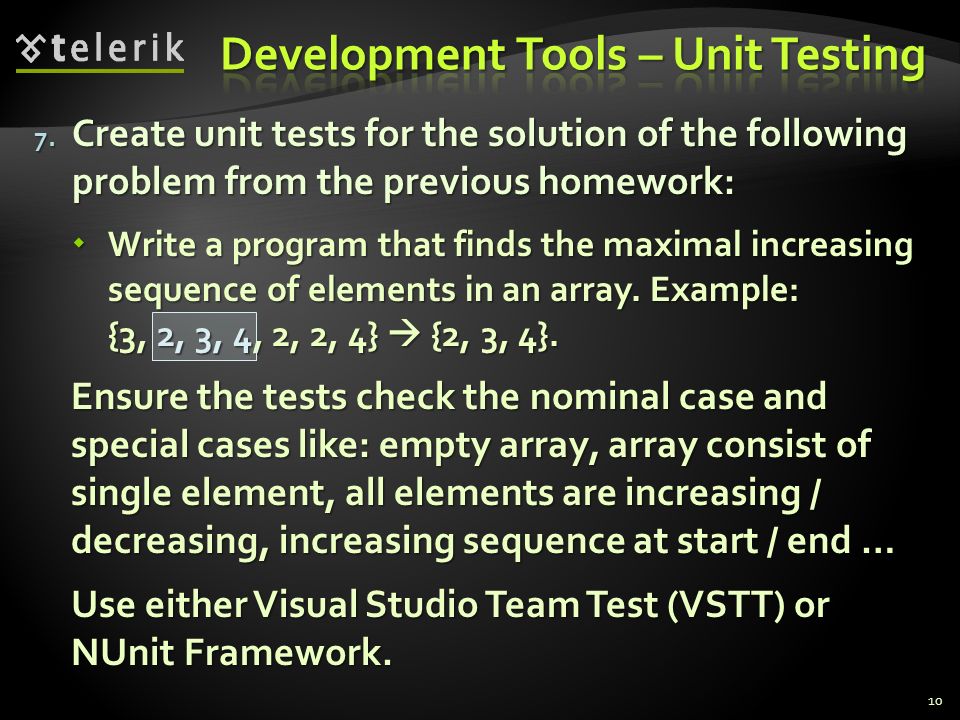 telerik

Development Tools – Unit Testing

7. Create unit tests for the solution of the following problem from the previous homework:

Write a program that finds the maximal increasing sequence of elements in an array. Example: {3, 2, 3, 4, 2, 2, 4} → {2, 3, 4}.

Ensure the tests check the nominal case and special cases like: empty array, array consist of single element, all elements are increasing / decreasing, increasing sequence at start / end …

Use either Visual Studio Team Test (VSTT) or NUnit Framework.

10